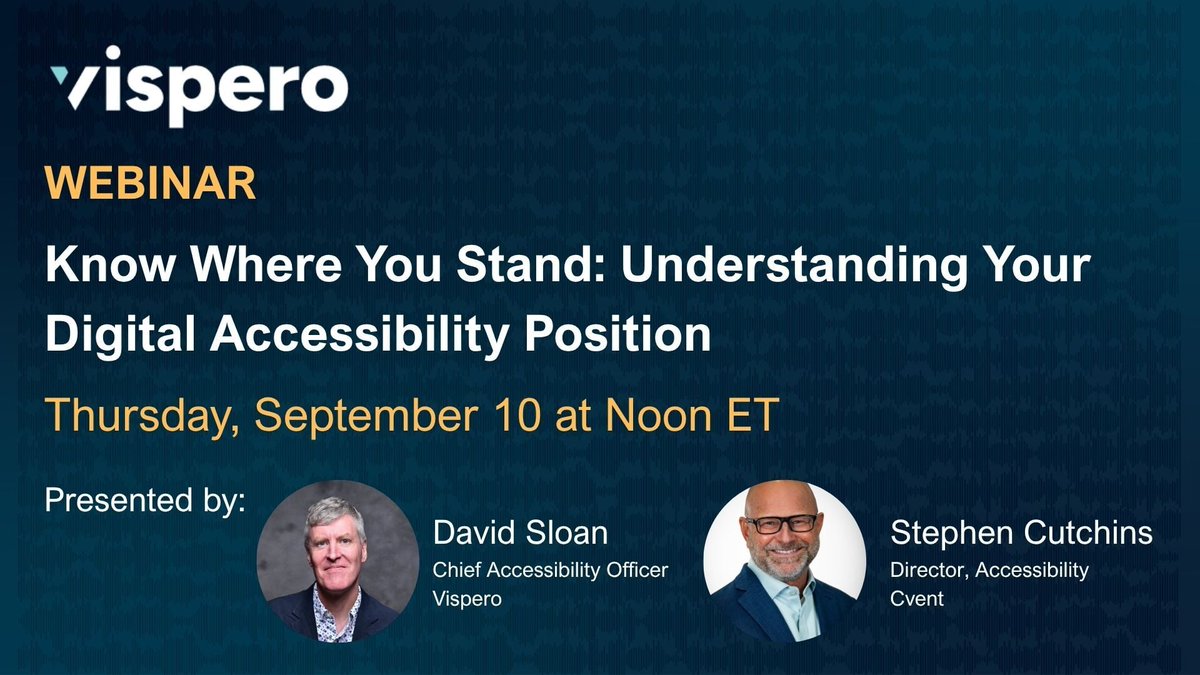 vispero

WEBINAR

Know Where You Stand: Understanding Your Digital Accessibility Position

Thursday, September 10 at Noon ET

Presented by:

David Sloan
Chief Accessibility Officer
Vispero

Stephen Cutchins
Director, Accessibility
Cvent